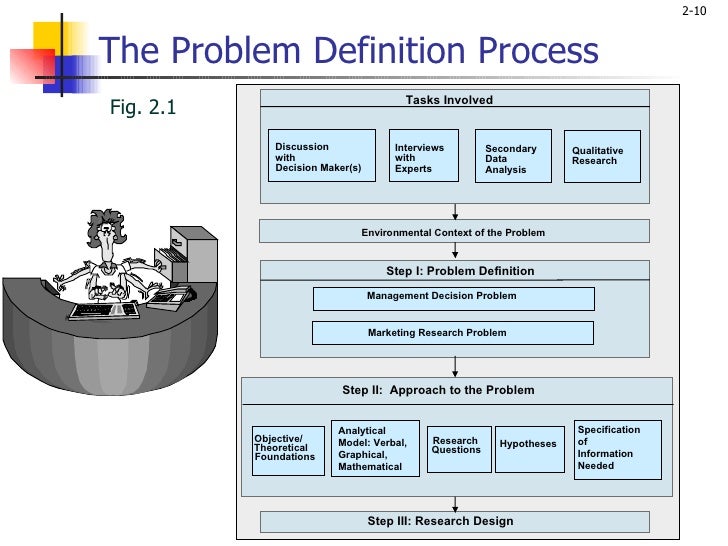 2-10

The Problem Definition Process

Fig. 2.1

Tasks Involved

Discussion with Decision Maker(s)

Interviews with Experts

Secondary Data Analysis

Qualitative Research

Environmental Context of the Problem

Step I: Problem Definition

Management Decision Problem

Marketing Research Problem

Step II: Approach to the Problem

Objective/ Theoretical Foundations

Analytical Model: Verbal, Graphical, Mathematical

Research Questions

Hypotheses

Specification of Information Needed

Step III: Research Design